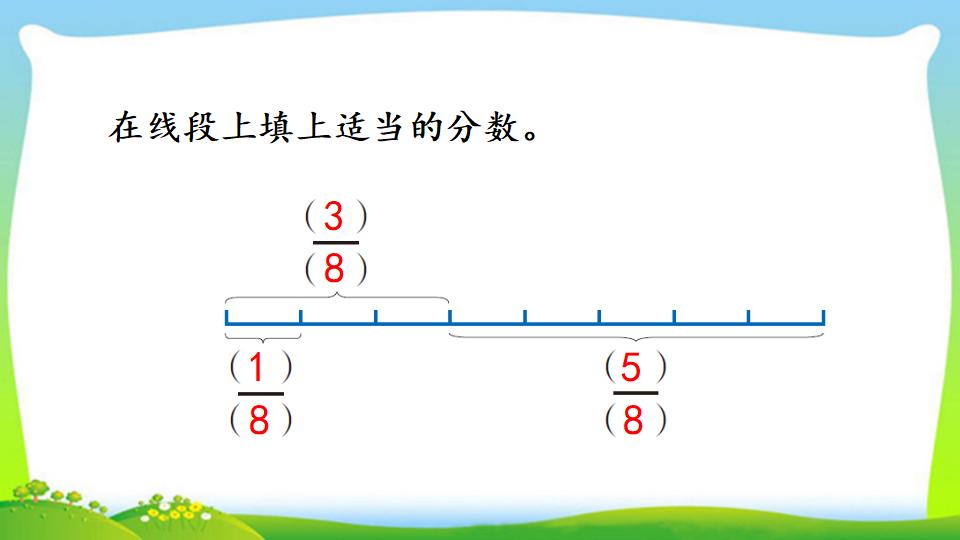 在线段上填上适当的分数。

$\frac{(3)}{(8)}$

$\frac{(1)}{(8)}$

$\frac{(5)}{(8)}$